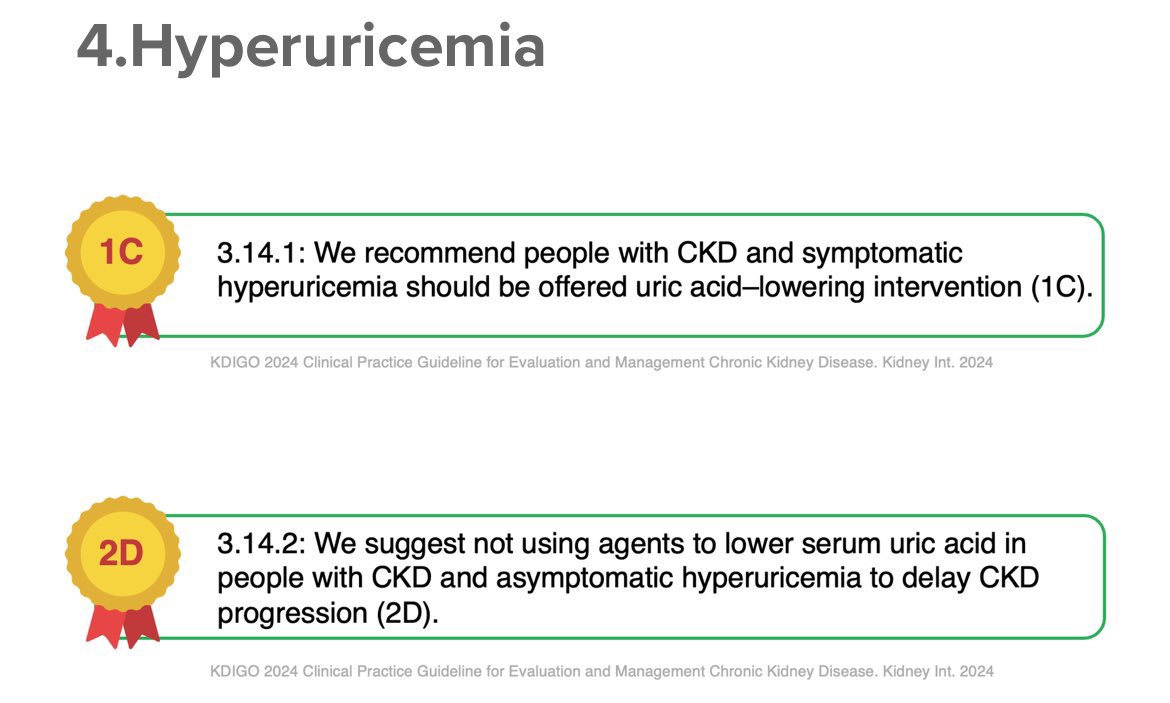 4.Hyperuricemia

1C

3.14.1: We recommend people with CKD and symptomatic hyperuricemia should be offered uric acid–lowering intervention (1C).

KDIGO 2024 Clinical Practice Guideline for Evaluation and Management Chronic Kidney Disease. Kidney Int. 2024

2D

3.14.2: We suggest not using agents to lower serum uric acid in people with CKD and asymptomatic hyperuricemia to delay CKD progression (2D).

KDIGO 2024 Clinical Practice Guideline for Evaluation and Management Chronic Kidney Disease. Kidney Int. 2024